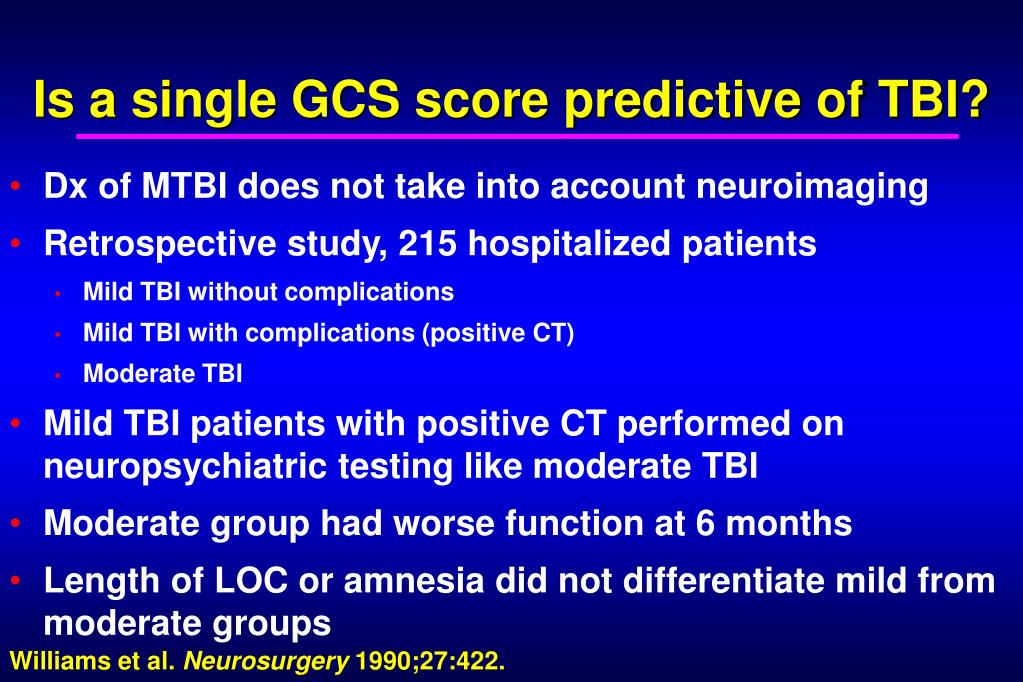 Is a single GCS score predictive of TBI?

• Dx of MTBI does not take into account neuroimaging
• Retrospective study, 215 hospitalized patients
  • Mild TBI without complications
  • Mild TBI with complications (positive CT)
  • Moderate TBI
• Mild TBI patients with positive CT performed on neuropsychiatric testing like moderate TBI
• Moderate group had worse function at 6 months
• Length of LOC or amnesia did not differentiate mild from moderate groups

Williams et al. Neurosurgery 1990;27:422.